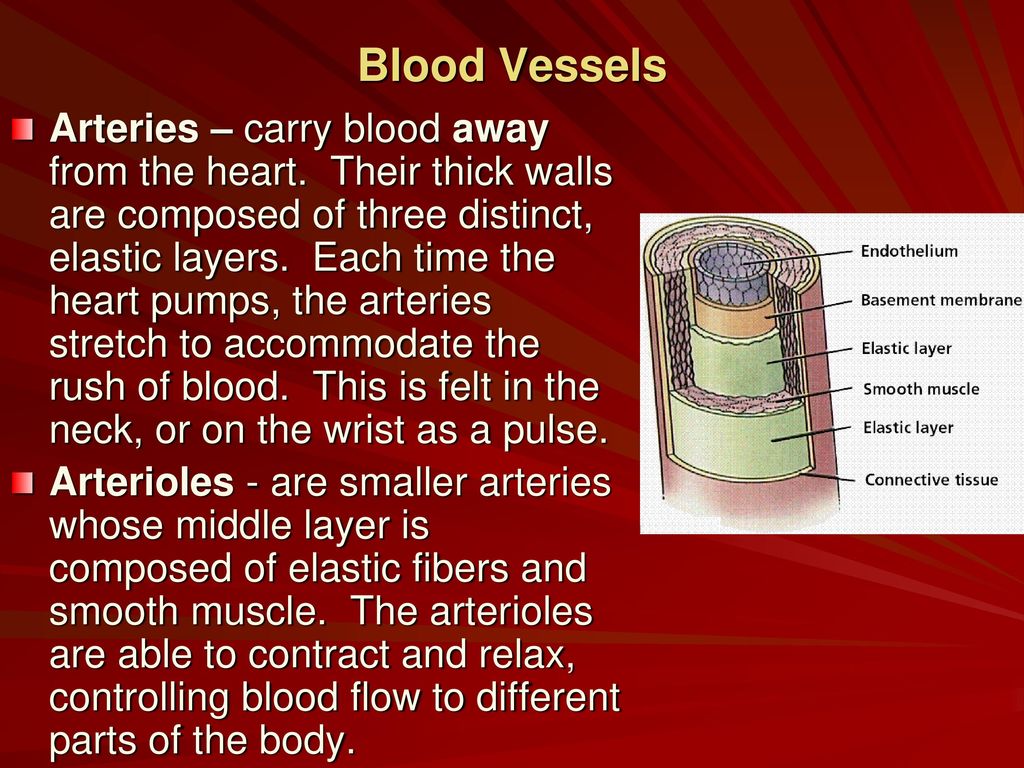 Blood Vessels

Arteries – carry blood away from the heart. Their thick walls are composed of three distinct, elastic layers. Each time the heart pumps, the arteries stretch to accommodate the rush of blood. This is felt in the neck, or on the wrist as a pulse.

Arterioles - are smaller arteries whose middle layer is composed of elastic fibers and smooth muscle. The arterioles are able to contract and relax, controlling blood flow to different parts of the body.

Endothelium
Basement membrane
Elastic layer
Smooth muscle
Elastic layer
Connective tissue